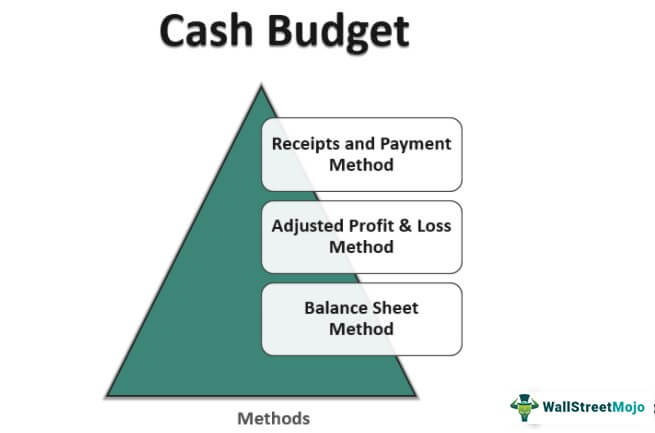 Cash Budget

Receipts and Payment Method

Adjusted Profit & Loss Method

Balance Sheet Method

Methods

WallStreetMojo